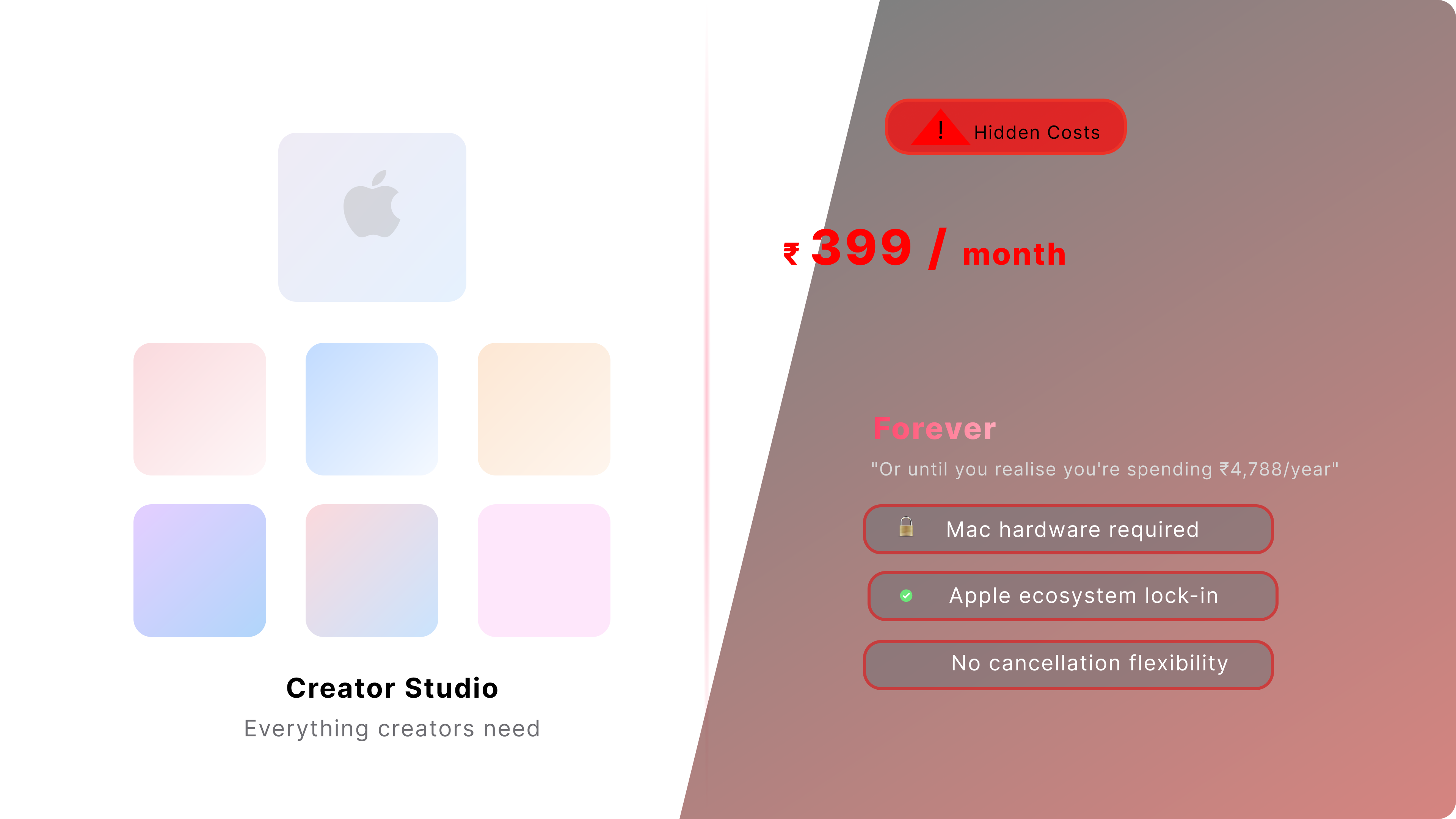 Creator Studio
Everything creators need

! Hidden Costs

₹ 399 / month

Forever
"Or until you realise you're spending ₹4,788/year"

Mac hardware required

Apple ecosystem lock-in

No cancellation flexibility